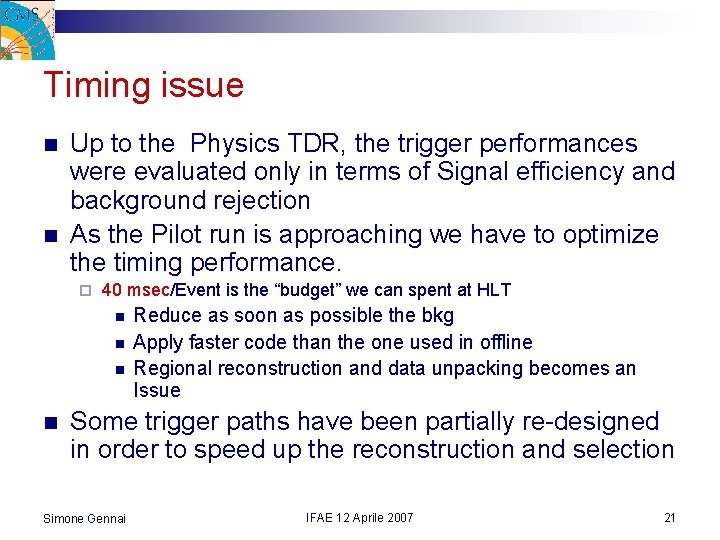 CMS

Timing issue

Up to the Physics TDR, the trigger performances were evaluated only in terms of Signal efficiency and background rejection

As the Pilot run is approaching we have to optimize the timing performance.

40 msec/Event is the “budget” we can spent at HLT

Reduce as soon as possible the bkg

Apply faster code than the one used in offline

Regional reconstruction and data unpacking becomes an Issue

Some trigger paths have been partially re-designed in order to speed up the reconstruction and selection

Simone Gennai

IFAE 12 Aprile 2007

21